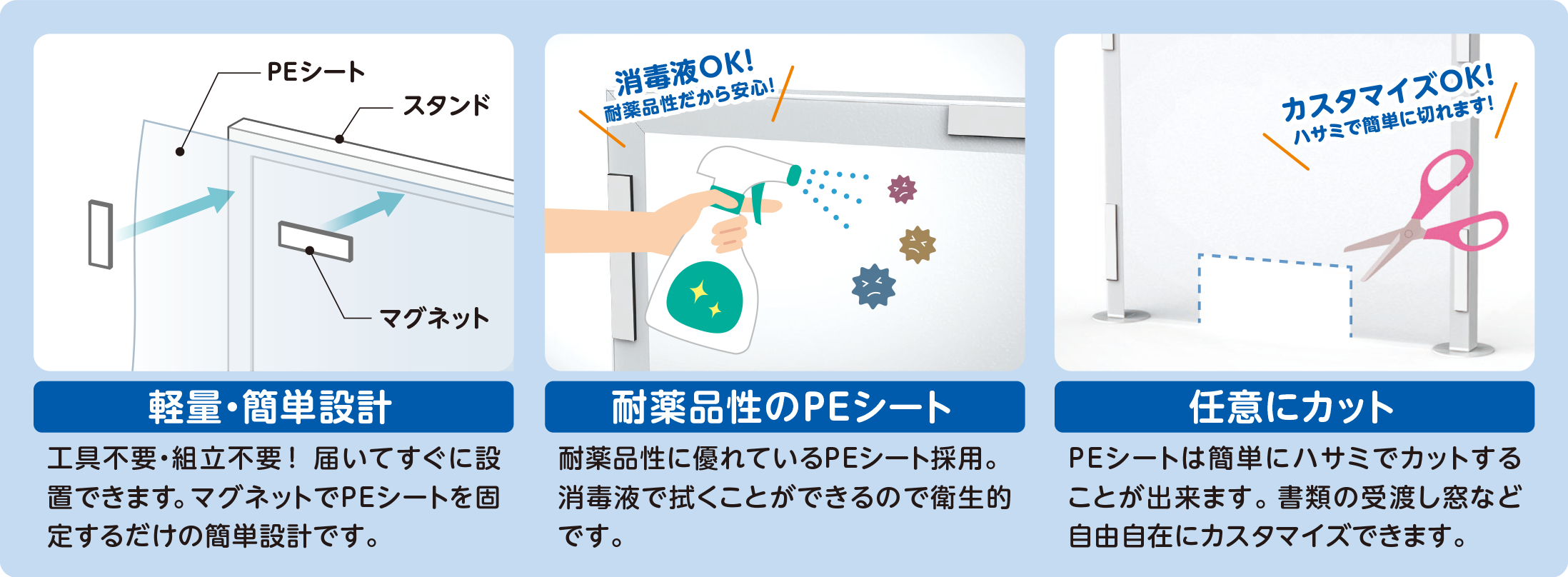 PEシート

スタンド

マグネット

軽量・簡単設計

工具不要・組立不要！ 届いてすぐに設置できます。マグネットでPEシートを固定するだけの簡単設計です。

消毒液OK!
耐薬品性だから安心!

耐薬品性のPEシート

耐薬品性に優れているPEシート採用。消毒液で拭くことができるので衛生的です。

カスタマイズOK!
ハサミで簡単に切れます!

任意にカット

PEシートは簡単にハサミでカットすることが出来ます。書類の受渡し窓など自由自在にカスタマイズできます。